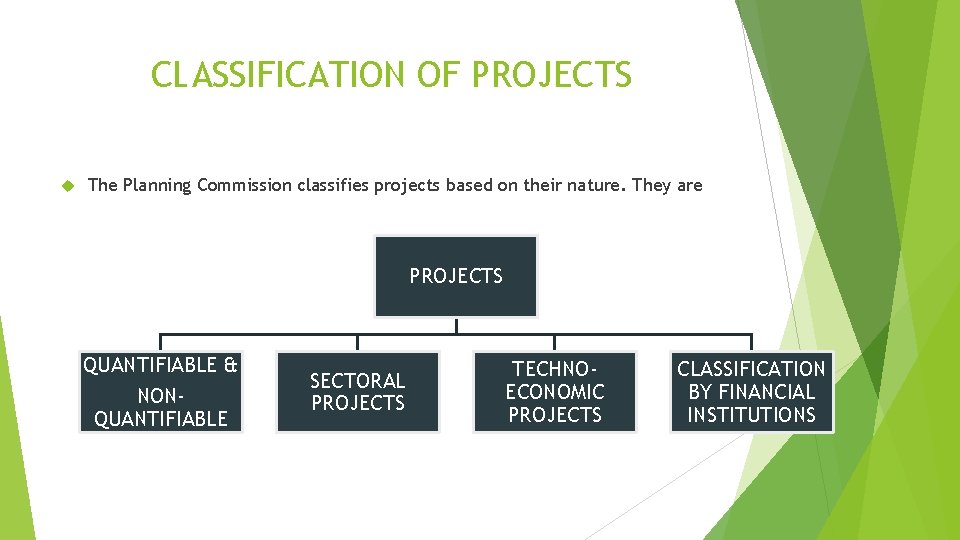 CLASSIFICATION OF PROJECTS

The Planning Commission classifies projects based on their nature. They are

PROJECTS

QUANTIFIABLE & NON-QUANTIFIABLE

SECTORAL PROJECTS

TECHNO-ECONOMIC PROJECTS

CLASSIFICATION BY FINANCIAL INSTITUTIONS